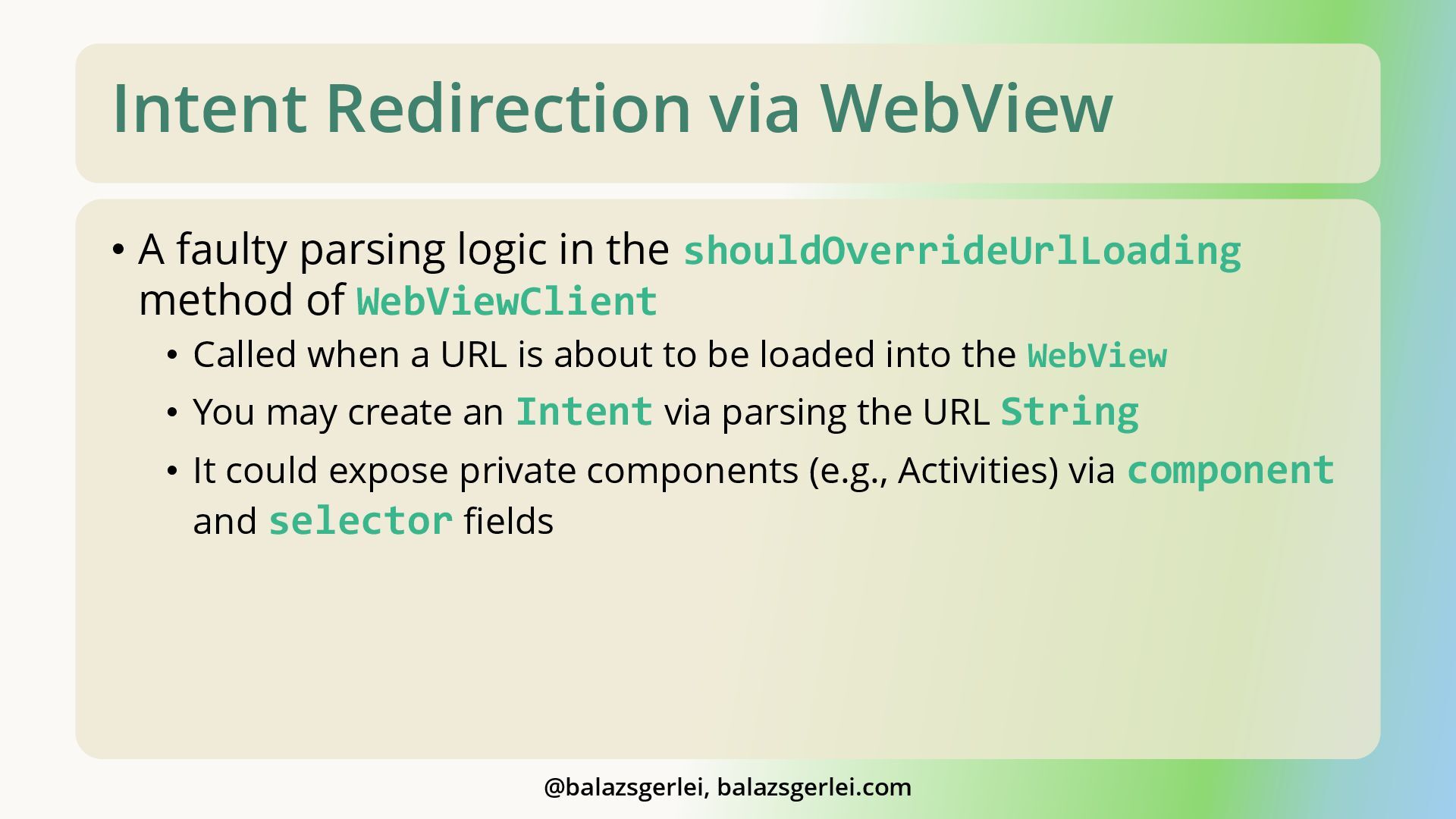 Intent Redirection via WebView

• A faulty parsing logic in the shouldOverrideUrlLoading method of WebViewClient
  • Called when a URL is about to be loaded into the WebView
  • You may create an Intent via parsing the URL String
  • It could expose private components (e.g., Activities) via component and selector fields

@balazsgerlei, balazsgerlei.com